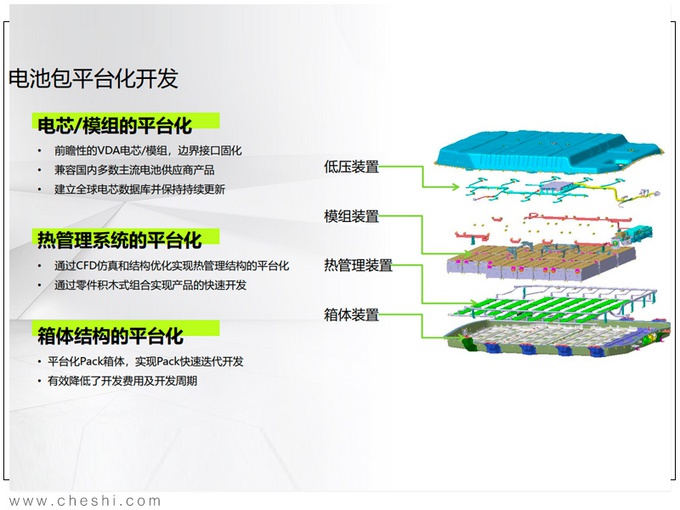 电池包平台化开发

电芯/模组的平台化

• 前瞻性的VDA电芯/模组，边界接口固化
• 兼容国内多数主流电池供应商产品
• 建立全球电芯数据库并保持持续更新

热管理系统的平台化

• 通过CFD仿真和结构优化实现热管理结构的平台化
• 通过零件积木式组合实现产品的快速开发

箱体结构的平台化

• 平台化Pack箱体，实现Pack快速迭代开发
• 有效降低了开发费用及开发周期

低压装置

模组装置

热管理装置

箱体装置

www.cheshi.com